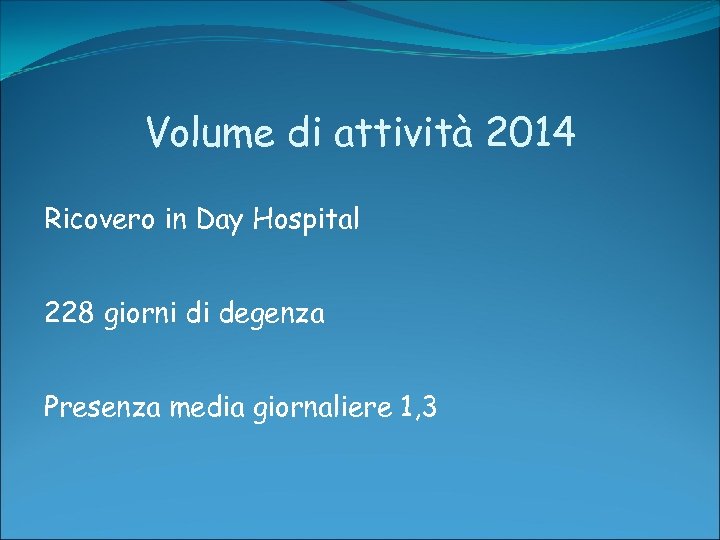 Volume di attività 2014

Ricovero in Day Hospital

228 giorni di degenza

Presenza media giornaliere 1,3